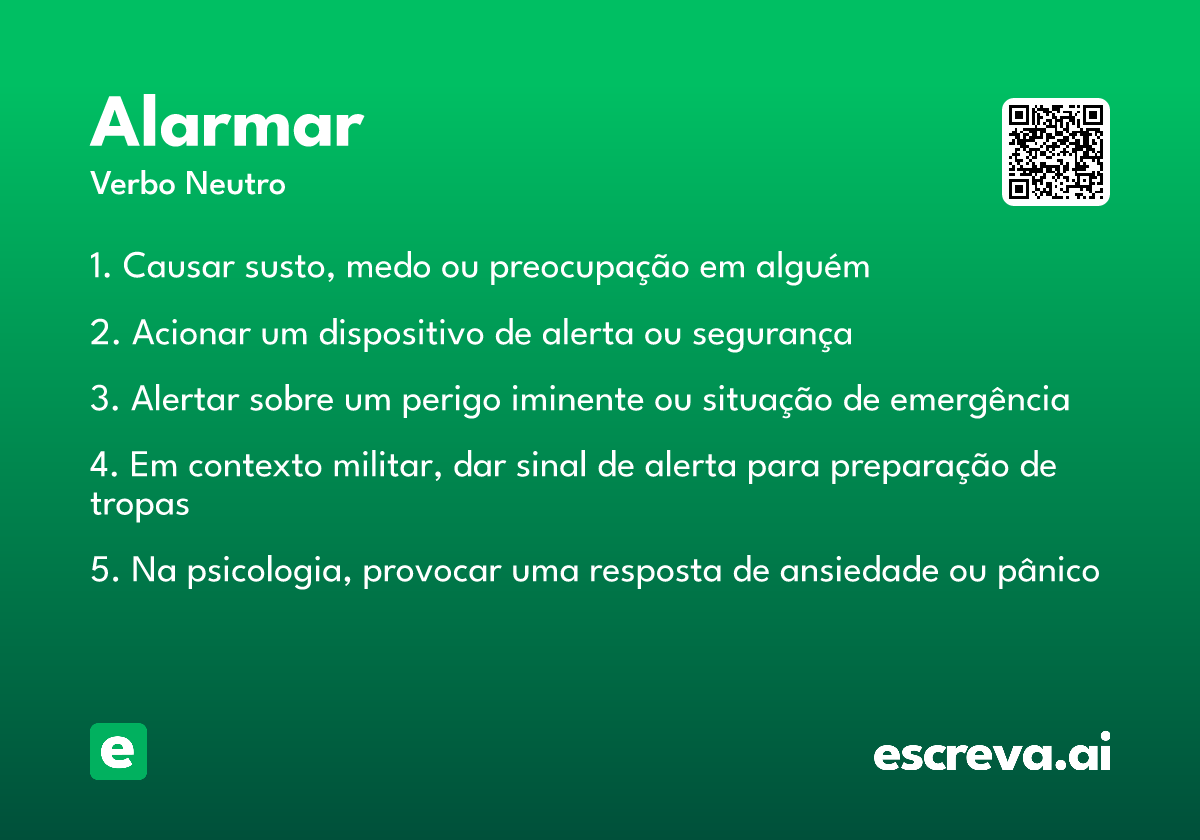 Alarmar
Verbo Neutro

1. Causar susto, medo ou preocupação em alguém

2. Acionar um dispositivo de alerta ou segurança

3. Alertar sobre um perigo iminente ou situação de emergência

4. Em contexto militar, dar sinal de alerta para preparação de tropas

5. Na psicologia, provocar uma resposta de ansiedade ou pânico

e

escreva.ai